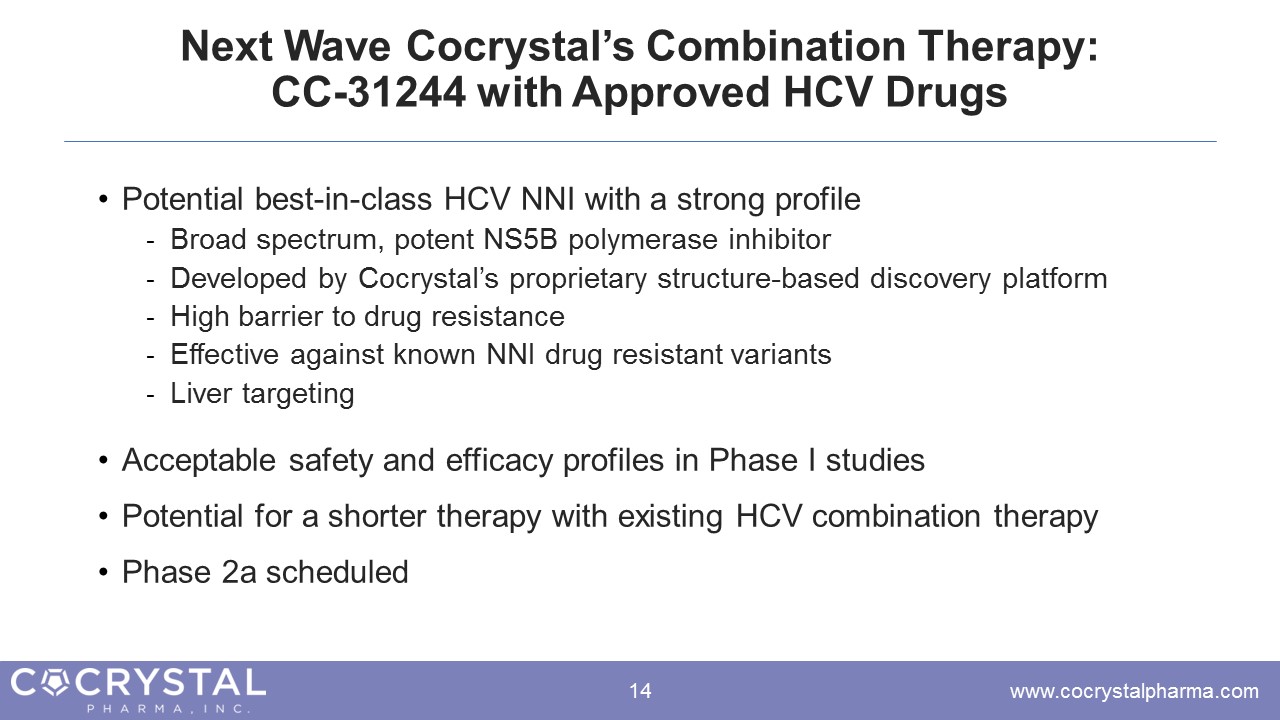 Next Wave Cocrystal's Combination Therapy: CC-31244 with Approved HCV Drugs

• Potential best-in-class HCV NNI with a strong profile
- Broad spectrum, potent NS5B polymerase inhibitor
- Developed by Cocrystal's proprietary structure-based discovery platform
- High barrier to drug resistance
- Effective against known NNI drug resistant variants
- Liver targeting

• Acceptable safety and efficacy profiles in Phase I studies

• Potential for a shorter therapy with existing HCV combination therapy

• Phase 2a scheduled

COCRYSTAL PHARMA, INC.

14

www.cocrystalpharma.com